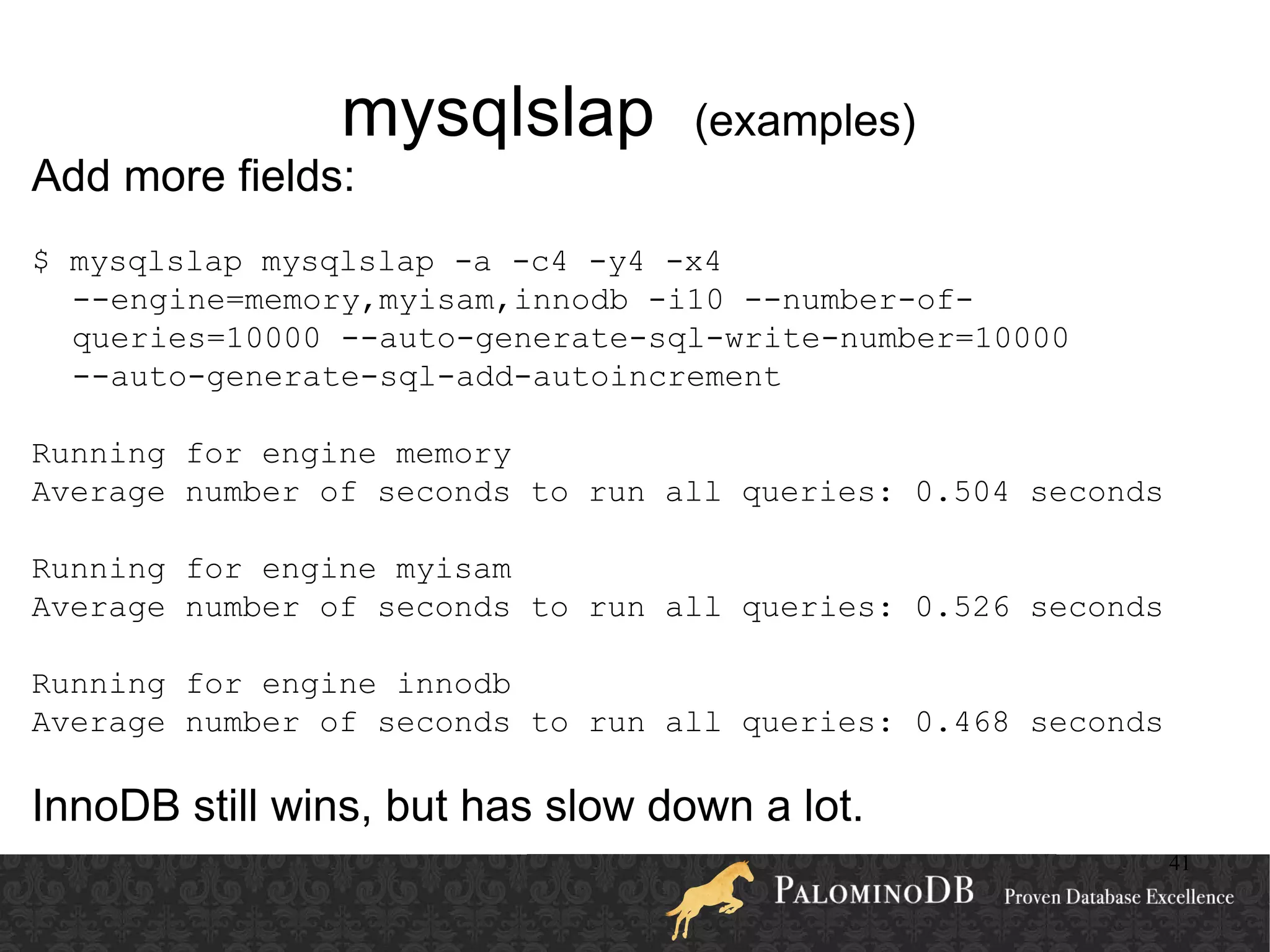 mysqlslap (examples)

Add more fields:

$ mysqlslap mysqlslap -a -c4 -y4 -x4 --engine=memory,myisam,innodb -i10 --number-of-queries=10000 --auto-generate-sql-write-number=10000 --auto-generate-sql-add-autoincrement

Running for engine memory
Average number of seconds to run all queries: 0.504 seconds

Running for engine myisam
Average number of seconds to run all queries: 0.526 seconds

Running for engine innodb
Average number of seconds to run all queries: 0.468 seconds

InnoDB still wins, but has slow down a lot.

41

PALOMINODB Proven Database Excellence